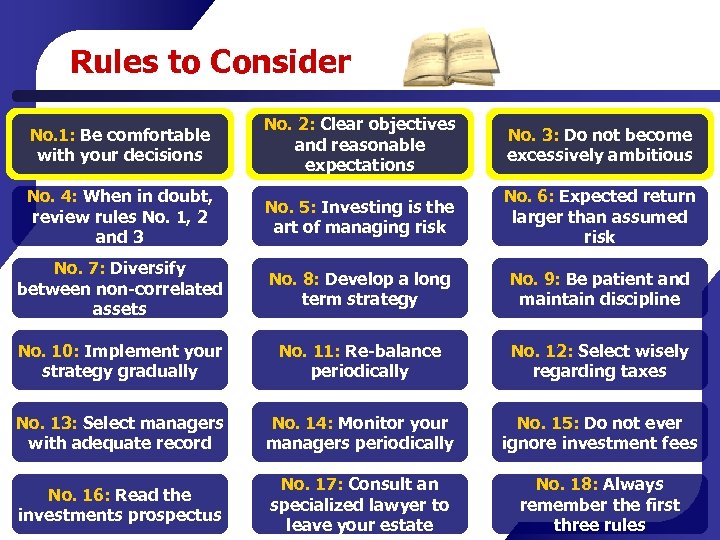 Rules to Consider

No.1: Be comfortable with your decisions

No. 2: Clear objectives and reasonable expectations

No. 3: Do not become excessively ambitious

No. 4: When in doubt, review rules No. 1, 2 and 3

No. 5: Investing is the art of managing risk

No. 6: Expected return larger than assumed risk

No. 7: Diversify between non-correlated assets

No. 8: Develop a long term strategy

No. 9: Be patient and maintain discipline

No. 10: Implement your strategy gradually

No. 11: Re-balance periodically

No. 12: Select wisely regarding taxes

No. 13: Select managers with adequate record

No. 14: Monitor your managers periodically

No. 15: Do not ever ignore investment fees

No. 16: Read the investments prospectus

No. 17: Consult an specialized lawyer to leave your estate

No. 18: Always remember the first three rules